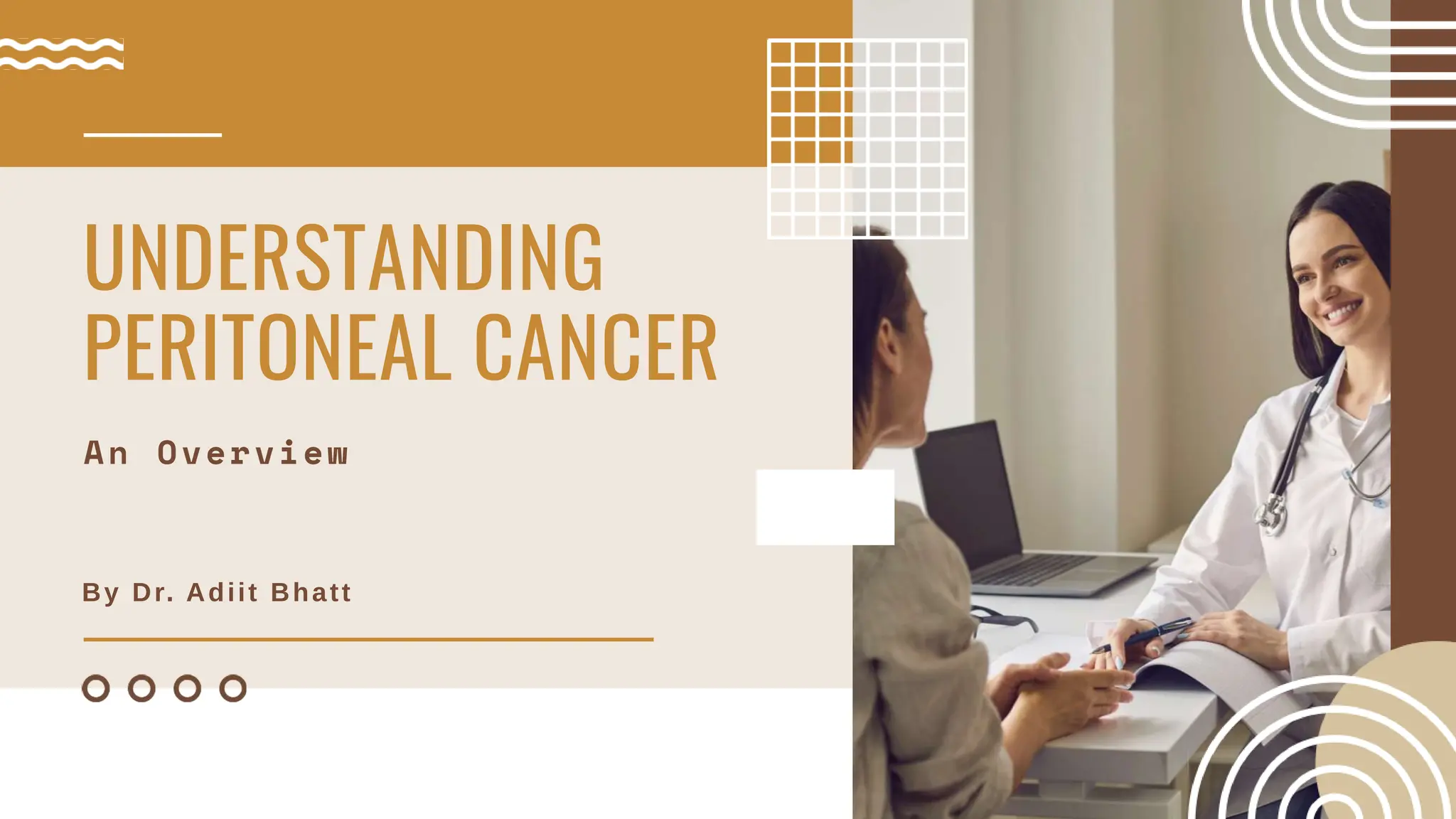 UNDERSTANDING PERITONEAL CANCER

An Overview

By Dr. Adiit Bhatt